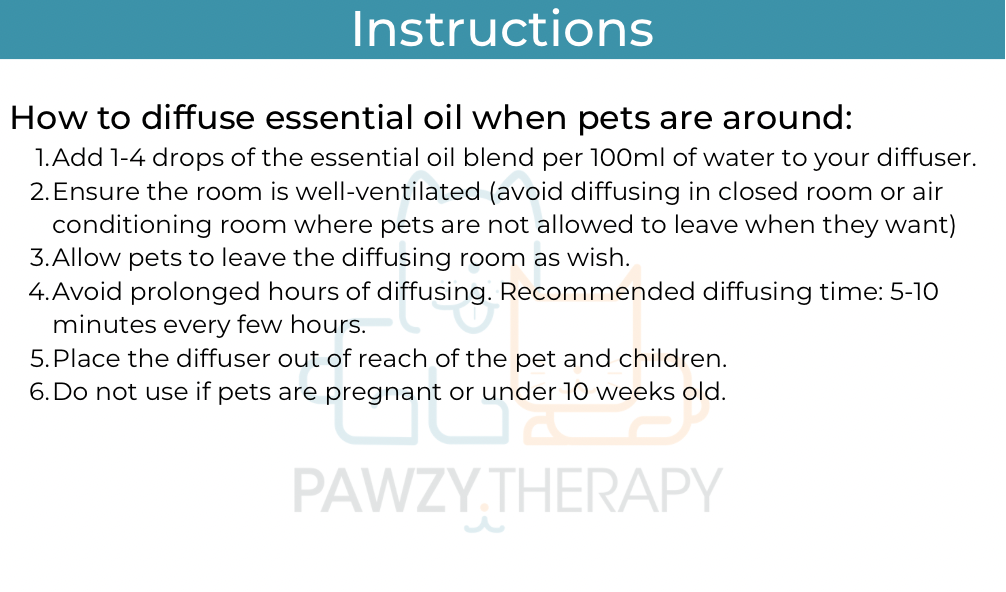 Instructions

How to diffuse essential oil when pets are around:

1. Add 1-4 drops of the essential oil blend per 100ml of water to your diffuser.
2. Ensure the room is well-ventilated (avoid diffusing in closed room or air conditioning room where pets are not allowed to leave when they want)
3. Allow pets to leave the diffusing room as wish.
4. Avoid prolonged hours of diffusing. Recommended diffusing time: 5-10 minutes every few hours.
5. Place the diffuser out of reach of the pet and children.
6. Do not use if pets are pregnant or under 10 weeks old.

PAWZY THERAPY